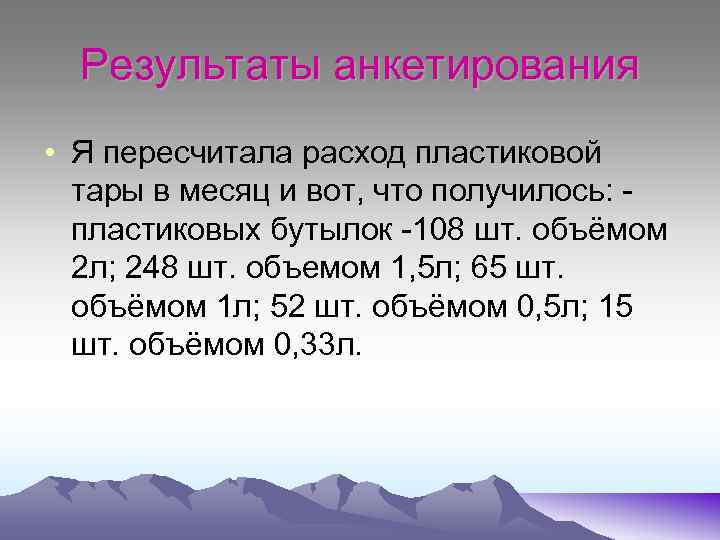 Результаты анкетирования

• Я пересчитала расход пластиковой тары в месяц и вот, что получилось: - пластиковых бутылок -108 шт. объёмом 2л; 248 шт. объемом 1,5л; 65 шт. объёмом 1л; 52 шт. объёмом 0,5л; 15 шт. объёмом 0,33л.